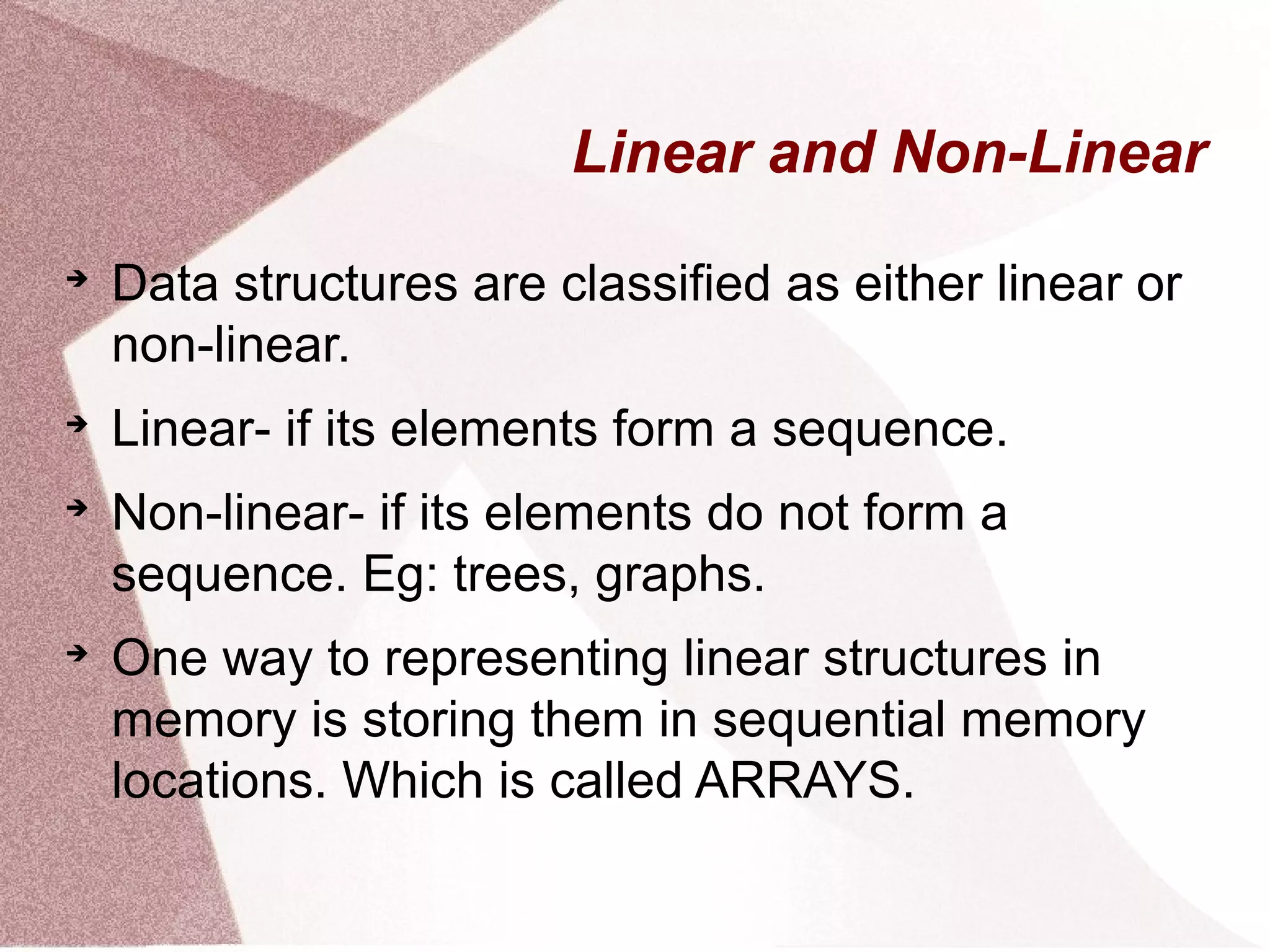 Linear and Non-Linear

➔ Data structures are classified as either linear or non-linear.

➔ Linear- if its elements form a sequence.

➔ Non-linear- if its elements do not form a sequence. Eg: trees, graphs.

➔ One way to representing linear structures in memory is storing them in sequential memory locations. Which is called ARRAYS.